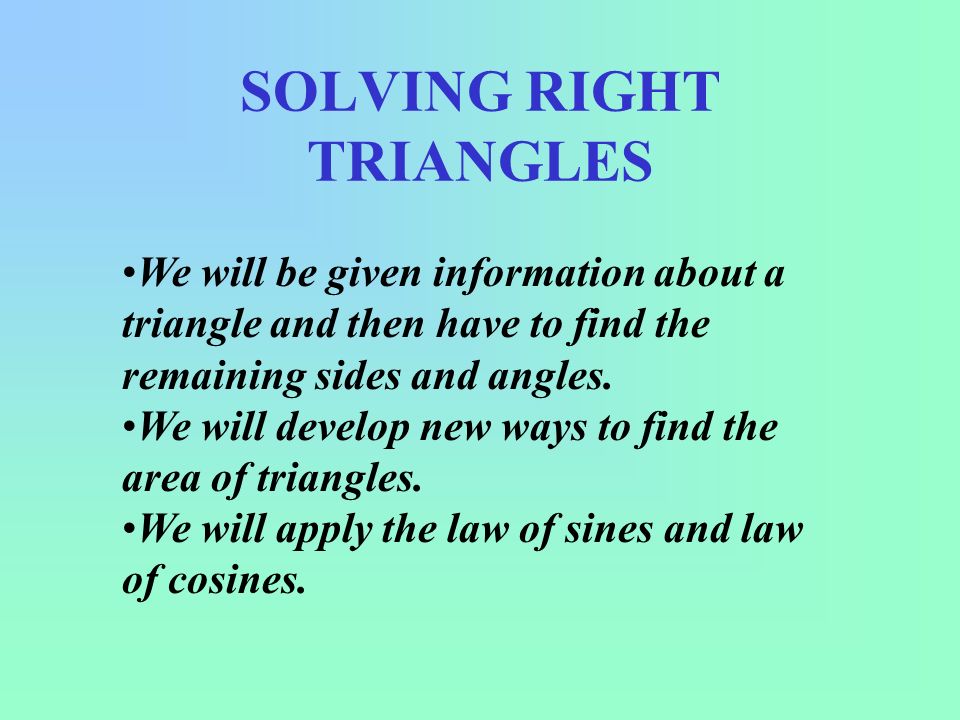 SOLVING RIGHT TRIANGLES

•We will be given information about a triangle and then have to find the remaining sides and angles.
•We will develop new ways to find the area of triangles.
•We will apply the law of sines and law of cosines.